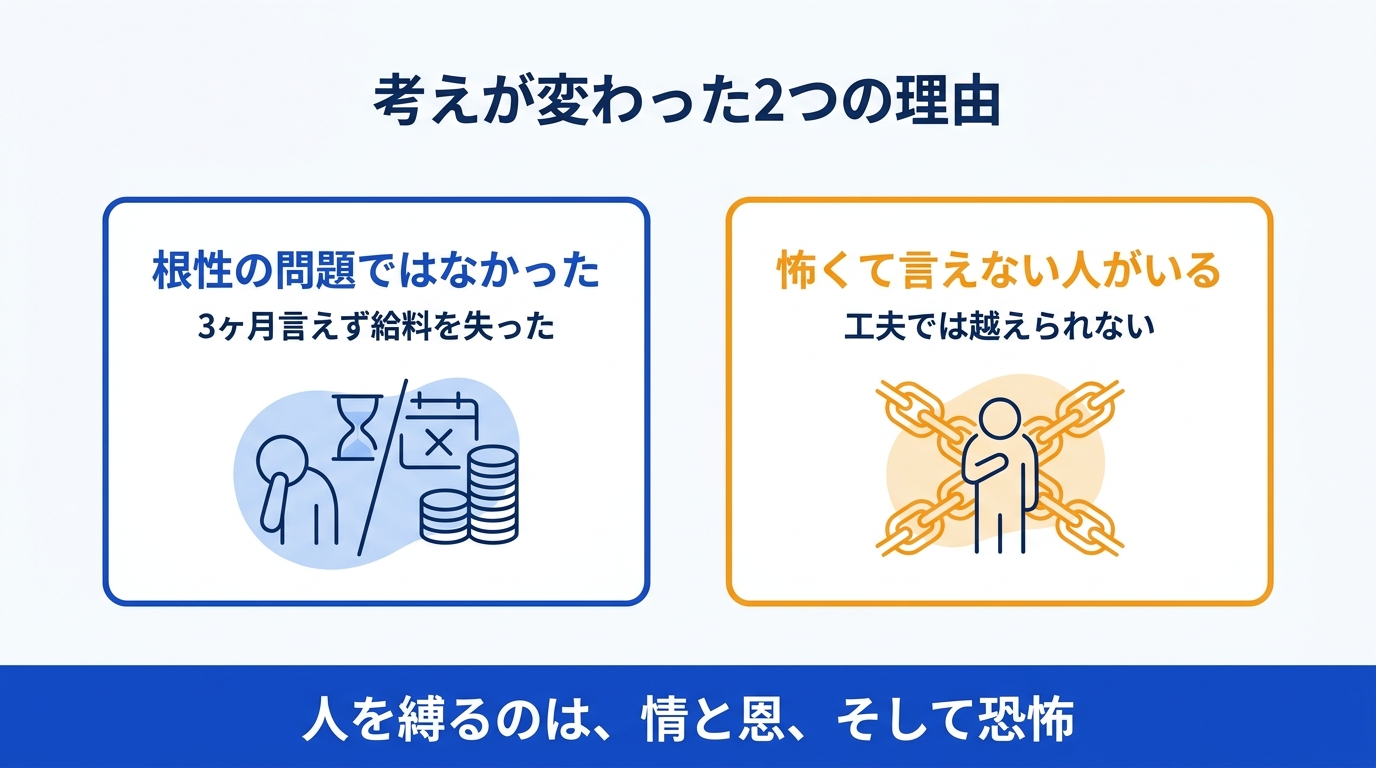 考えが変わった2つの理由

根性の問題ではなかった

3ヶ月言えず給料を失った

怖くて言えない人がいる

工夫では越えられない

人を縛るのは、情と恩、そして恐怖